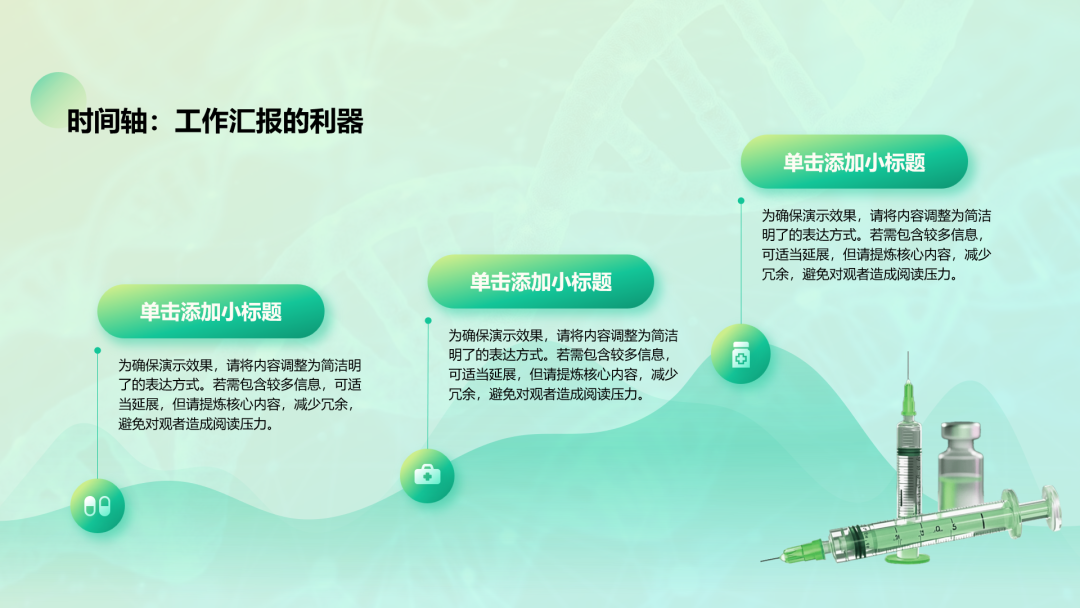 时间轴：工作汇报的利器

单击添加小标题

为确保演示效果，请将内容调整为简洁明了的表达方式。若需包含较多信息，可适当延展，但请提炼核心内容，减少冗余，避免对观者造成阅读压力。

单击添加小标题

为确保演示效果，请将内容调整为简洁明了的表达方式。若需包含较多信息，可适当延展，但请提炼核心内容，减少冗余，避免对观者造成阅读压力。

单击添加小标题

为确保演示效果，请将内容调整为简洁明了的表达方式。若需包含较多信息，可适当延展，但请提炼核心内容，减少冗余，避免对观者造成阅读压力。